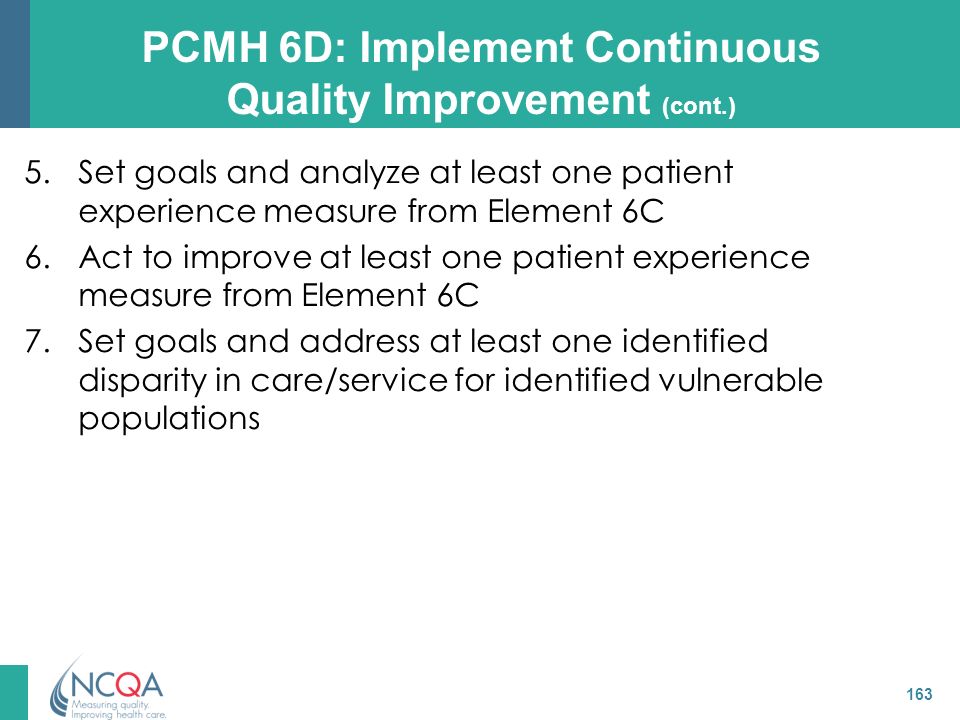 PCMH 6D: Implement Continuous Quality Improvement (cont.)

5. Set goals and analyze at least one patient experience measure from Element 6C
6. Act to improve at least one patient experience measure from Element 6C
7. Set goals and address at least one identified disparity in care/service for identified vulnerable populations

NCQA
Measuring quality.
Improving health care.

163